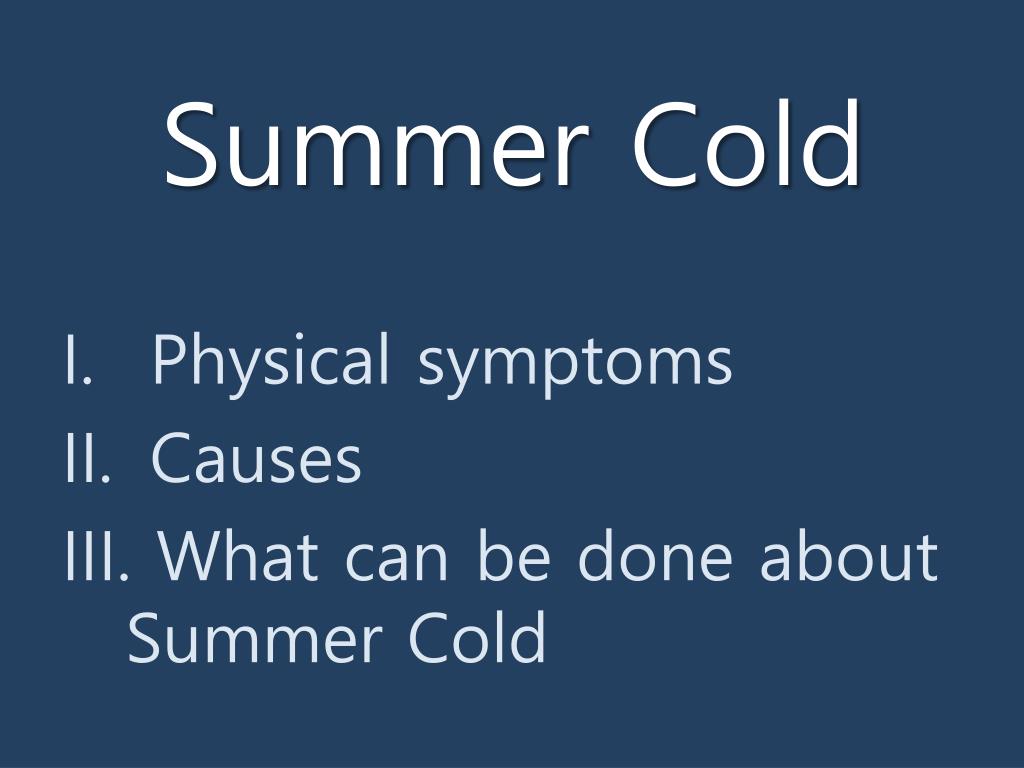 Summer Cold

I. Physical symptoms
II. Causes
III. What can be done about Summer Cold